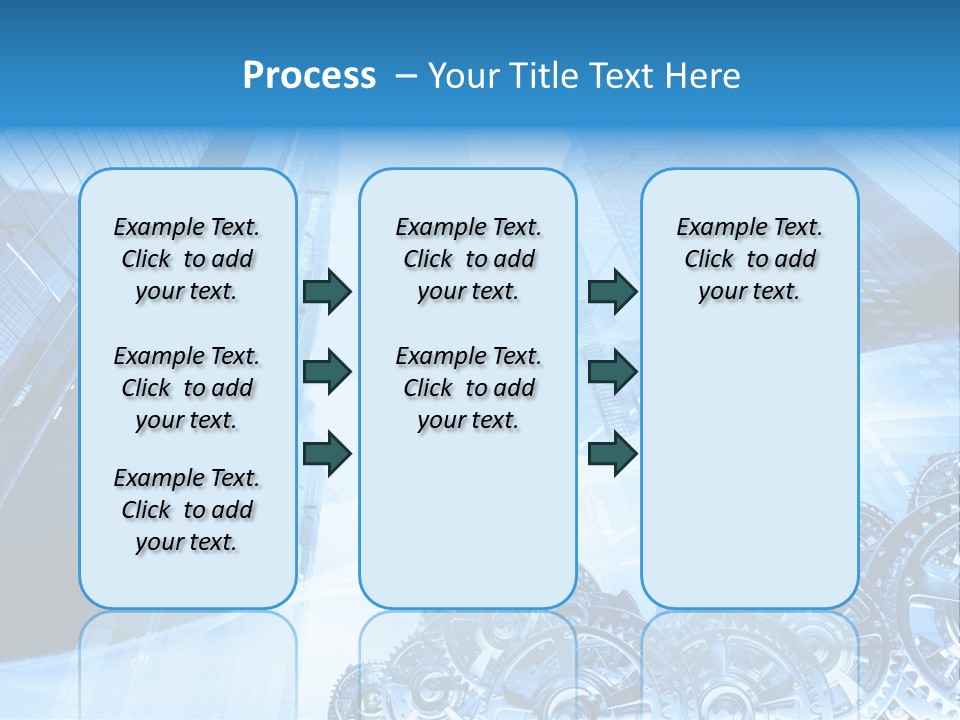 Process – Your Title Text Here

Example Text. Click to add your text.

Example Text. Click to add your text.

Example Text. Click to add your text.

Example Text. Click to add your text.

Example Text. Click to add your text.

Example Text. Click to add your text.